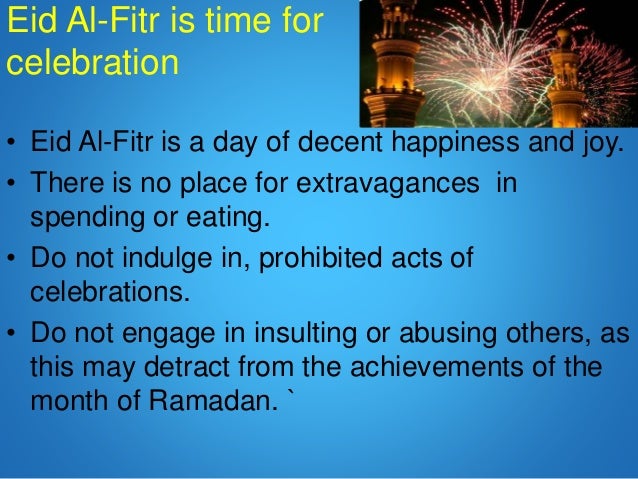 Eid Al-Fitr is time for celebration

• Eid Al-Fitr is a day of decent happiness and joy.

• There is no place for extravagances in spending or eating.

• Do not indulge in, prohibited acts of celebrations.

• Do not engage in insulting or abusing others, as this may detract from the achievements of the month of Ramadan. `